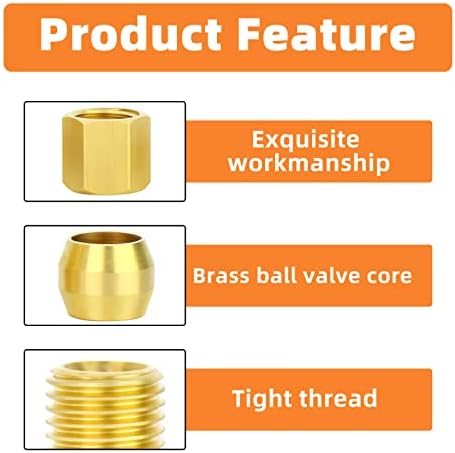 Product Feature

Exquisite workmanship

Brass ball valve core

Tight thread